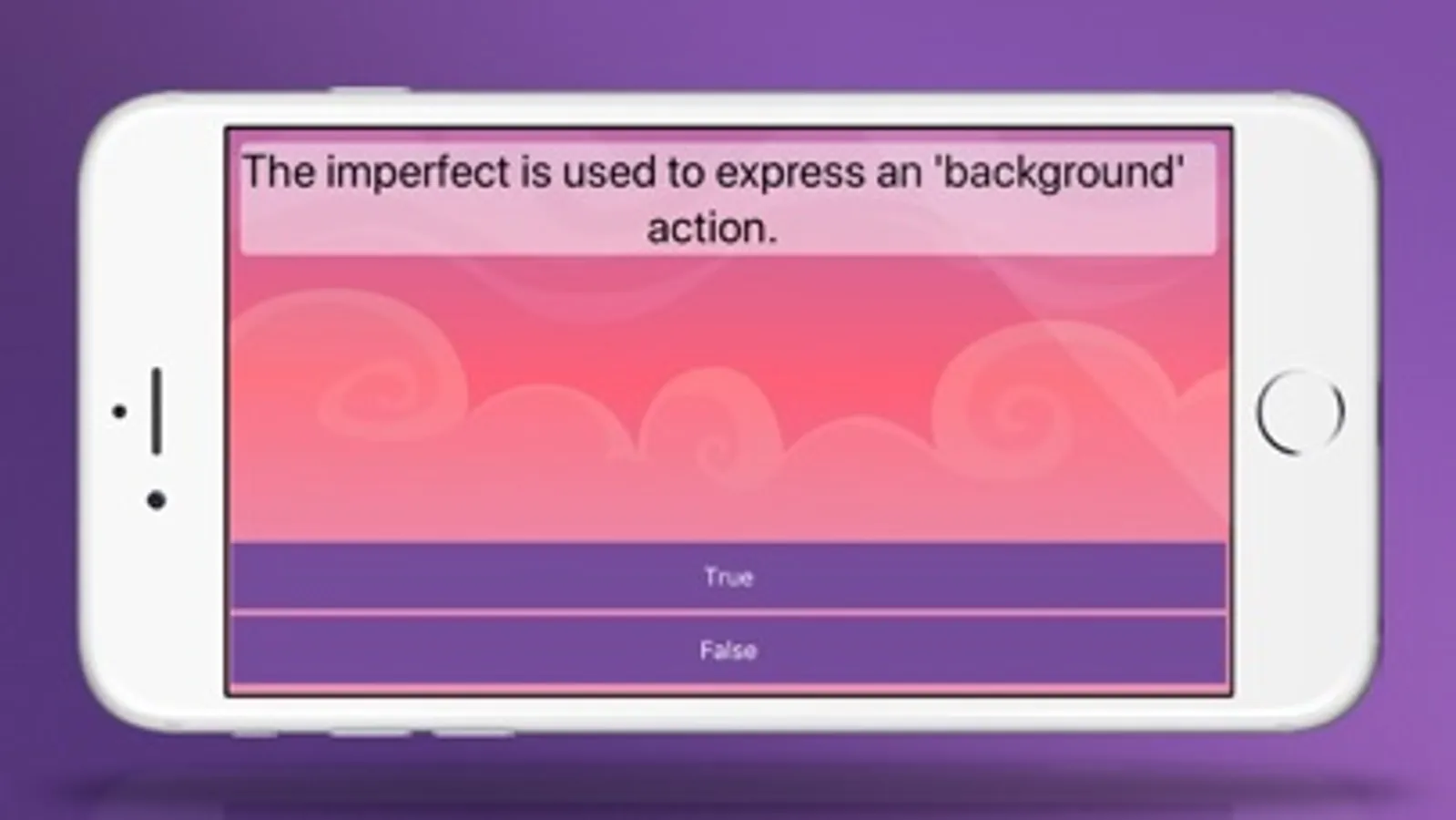 The imperfect is used to express an 'background' action.

True

False